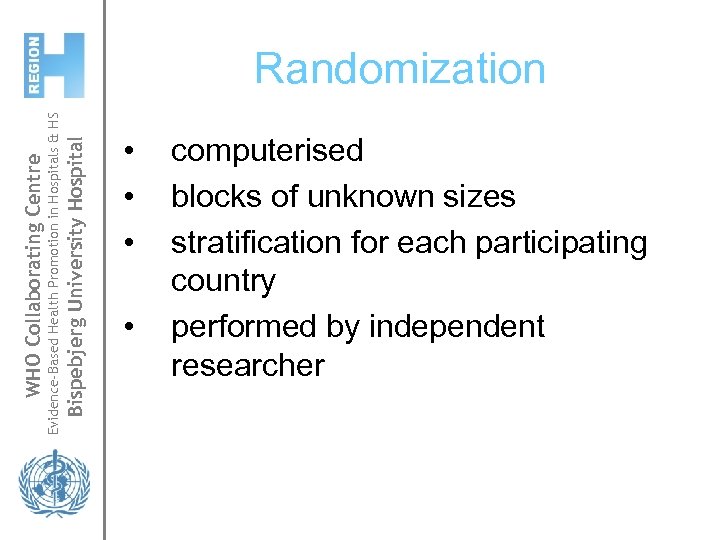 REGION H

WHO Collaborating Centre
Evidence-Based Health Promotion in Hospitals & HS
Bispebjerg University Hospital

Randomization

• computerised
• blocks of unknown sizes
• stratification for each participating country
• performed by independent researcher